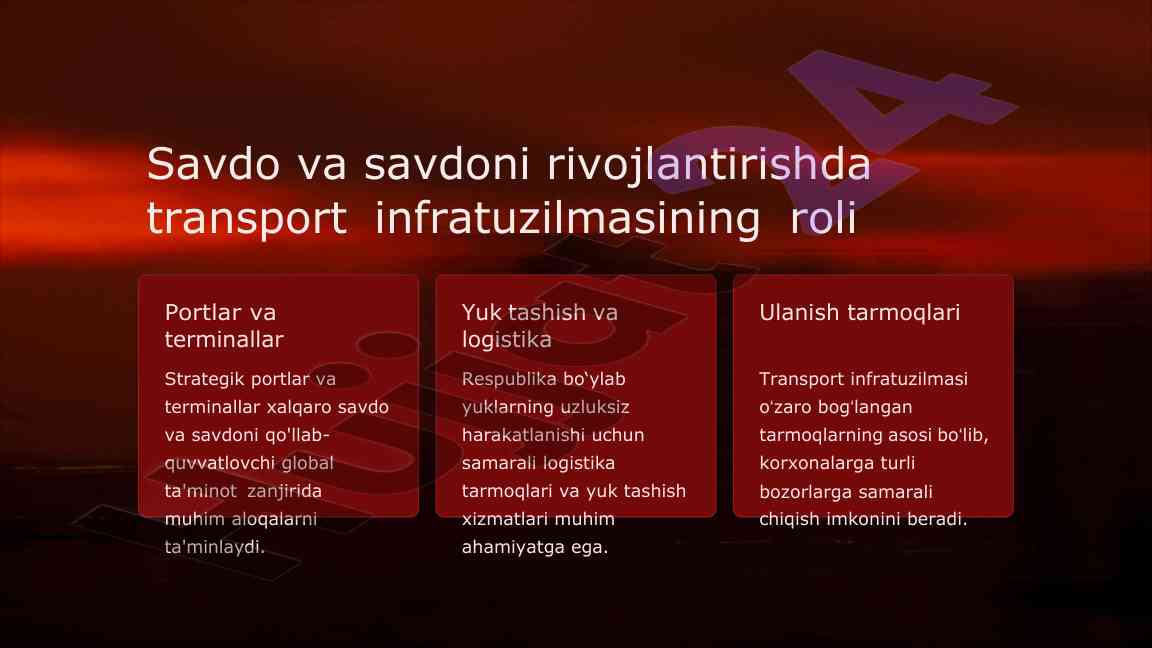 Savdo va savdoni rivojlantirishda transport infratuzilmasining roli

Portlar va terminallar

Strategik portlar va terminallar xalqaro savdo va savdoni qo'llab-quvvatlovchi global ta'minot zanjirida muhim aloqalarni ta'minlaydi.

Yuk tashish va logistika

Respublika bo'ylab yuklarning uzluksiz harakatlanishi uchun samarali logistika tarmoqlari va yuk tashish xizmatlari muhim ahamiyatga ega.

Ulanish tarmoqlari

Transport infratuzilmasi o'zaro bog'langan tarmoqlarning asosi bo'lib, korxonalarga turli bozorlarga samarali chiqish imkonini beradi.